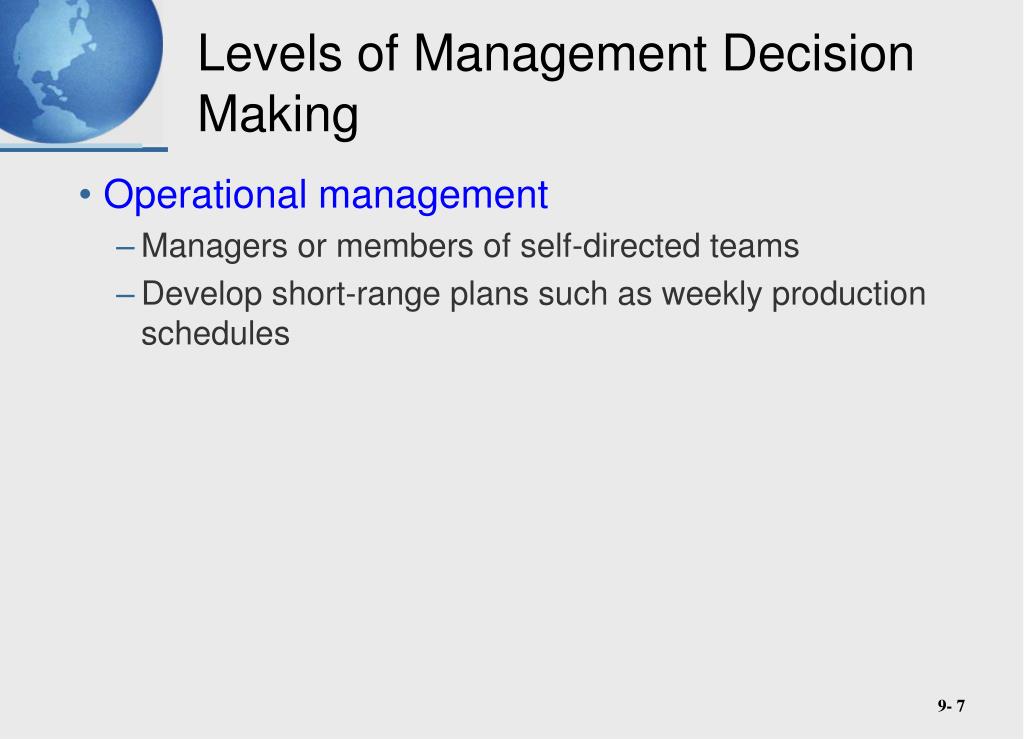 Levels of Management Decision Making

• Operational management

– Managers or members of self-directed teams

– Develop short-range plans such as weekly production schedules

9- 7